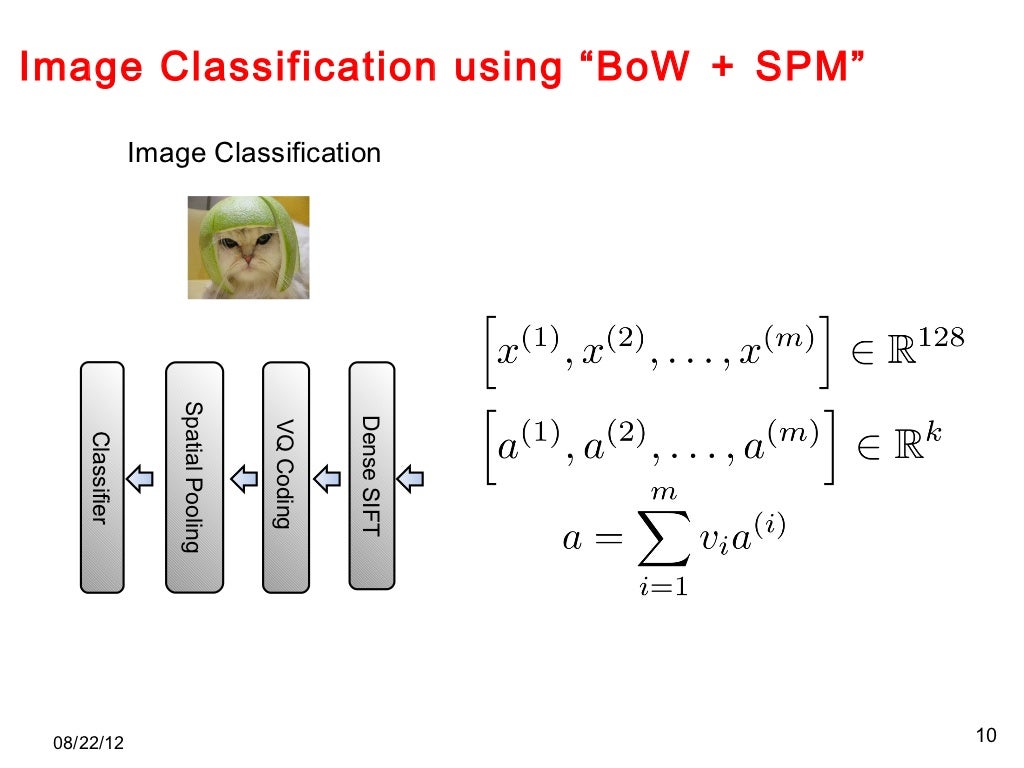 Image Classification using “BoW + SPM”

Image Classification

Classifier

Spatial Pooling

VQ Coding

Dense SIFT

$\left[x^{(1)}, x^{(2)}, \ldots, x^{(m)}\right] \in \mathbb{R}^{128}$

$\left[a^{(1)}, a^{(2)}, \ldots, a^{(m)}\right] \in \mathbb{R}^{k}$

$a = \sum_{i=1}^{m} v_i a^{(i)}$

08/22/12

10